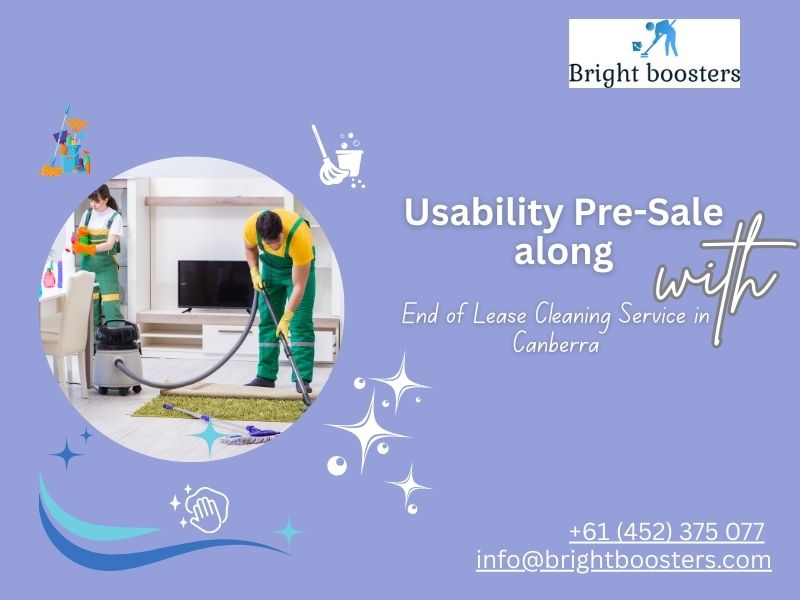 Bright boosters

Usability Pre-Sale along with

End of Lease Cleaning Service in Canberra

+61 (452) 375 077
info@brightboosters.com